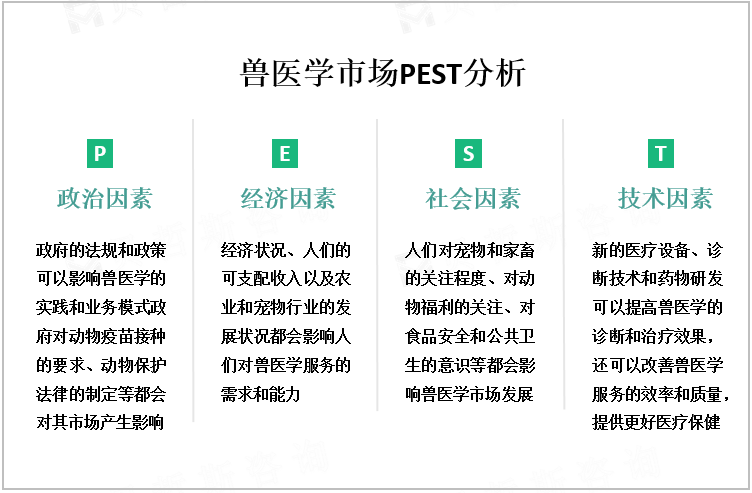 兽医学市场PEST分析

P
政治因素
政府的法规和政策可以影响兽医学的实践和业务模式政府对动物疫苗接种的要求、动物保护法律的制定等都会对其市场产生影响

E
经济因素
经济状况、人们的可支配收入以及农业和宠物行业的发展状况都会影响人们对兽医学服务的需求和能力

S
社会因素
人们对宠物和家畜的关注程度、对动物福利的关注、对食品安全和公共卫生的意识等都会影响兽医学市场发展

T
技术因素
新的医疗设备、诊断技术和药物研发可以提高兽医学的诊断和治疗效果，还可以改善兽医学服务的效率和质量，提供更好医疗保健